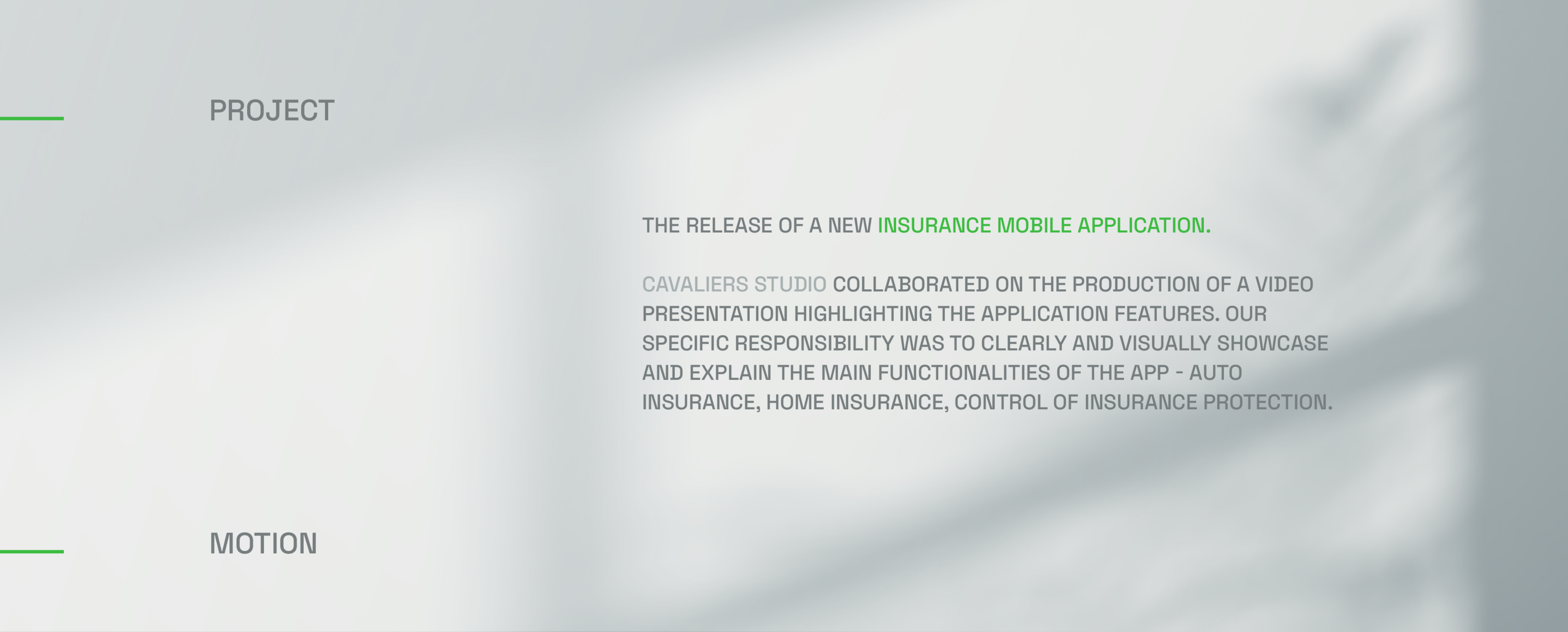 PROJECT

THE RELEASE OF A NEW INSURANCE MOBILE APPLICATION.

CAVALIERS STUDIO COLLABORATED ON THE PRODUCTION OF A VIDEO PRESENTATION HIGHLIGHTING THE APPLICATION FEATURES. OUR SPECIFIC RESPONSIBILITY WAS TO CLEARLY AND VISUALLY SHOWCASE AND EXPLAIN THE MAIN FUNCTIONALITIES OF THE APP - AUTO INSURANCE, HOME INSURANCE, CONTROL OF INSURANCE PROTECTION.

MOTION